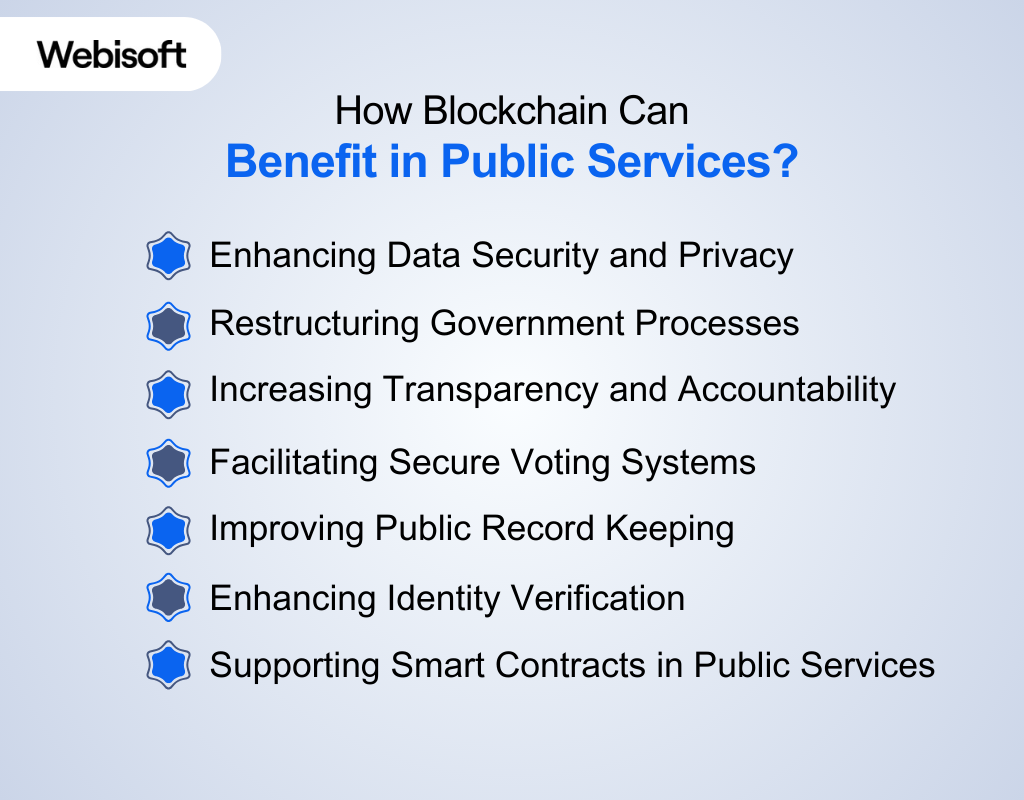 Webisoft

How Blockchain Can
Benefit in Public Services?

Enhancing Data Security and Privacy
Restructuring Government Processes
Increasing Transparency and Accountability
Facilitating Secure Voting Systems
Improving Public Record Keeping
Enhancing Identity Verification
Supporting Smart Contracts in Public Services